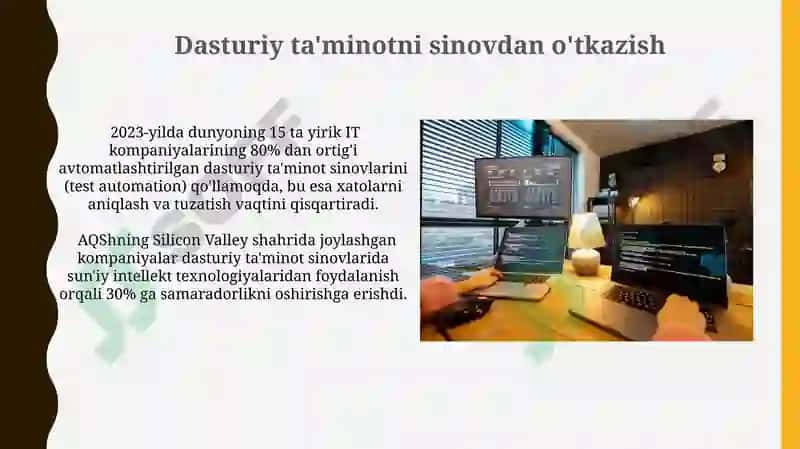 Dasturiy ta'minotni sinovdan o'tkazish

2023-yilda dunyoning 15 ta yirik IT kompaniyalarining 80% dan ortig'i avtomatlashtirilgan dasturiy ta'minot sinovlarini (test automation) qo'llamoqda, bu esa xatolarni aniqlash va tuzatish vaqtini qisqartiradi.

AQShning Silicon Valley shahrida joylashgan kompaniyalar dasturiy ta'minot sinovlarida sun'iy intellekt texnologiyalaridan foydalanish orqali 30% ga samaradorlikni oshirishga erishdi.